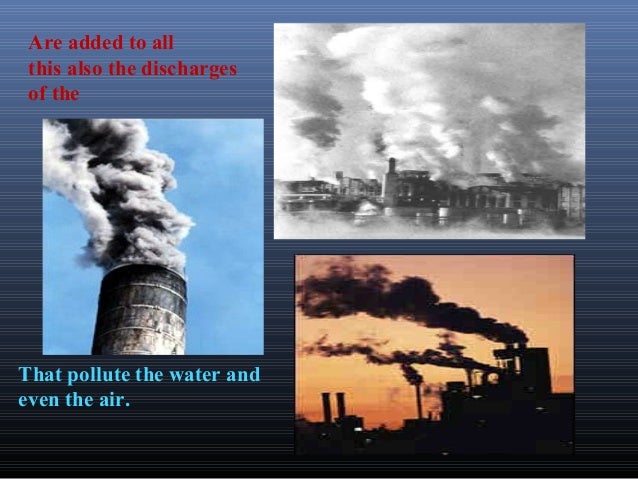 Are added to all this also the discharges of the

That pollute the water and even the air.